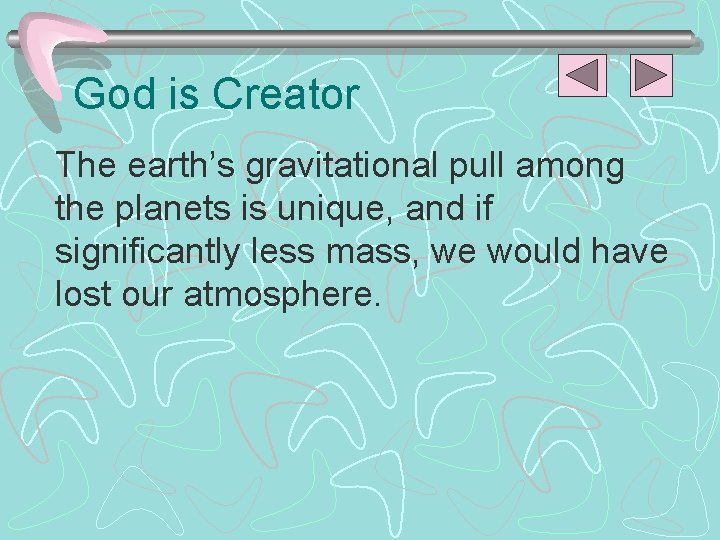 God is Creator

The earth’s gravitational pull among the planets is unique, and if significantly less mass, we would have lost our atmosphere.